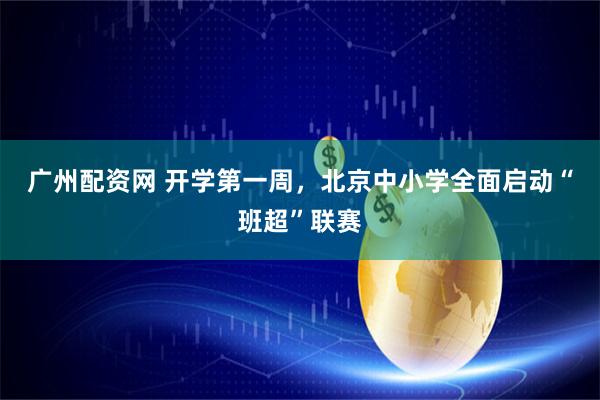 广州配资网 开学第一周，北京中小学全面启动“班超”联赛

$

$